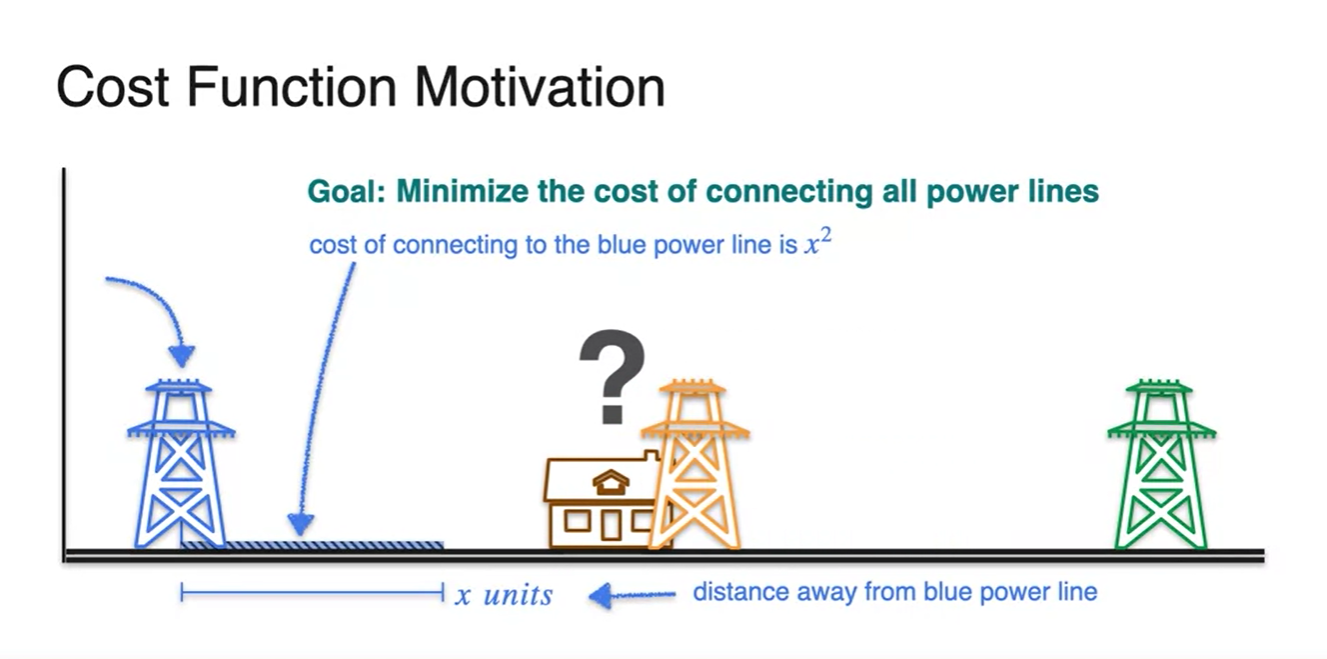 Cost Function Motivation

Goal: Minimize the cost of connecting all power lines

cost of connecting to the blue power line is $x^2$

?

$x$ units

distance away from blue power line